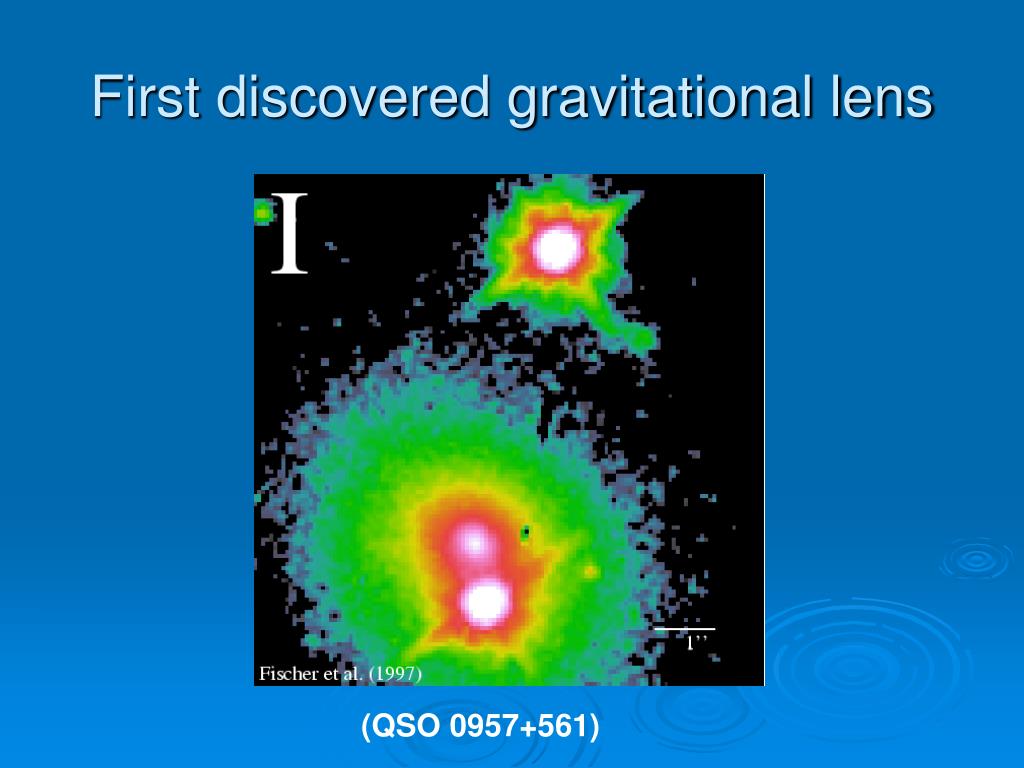 First discovered gravitational lens

I

1''

Fischer et al. (1997)

(QSO 0957+561)